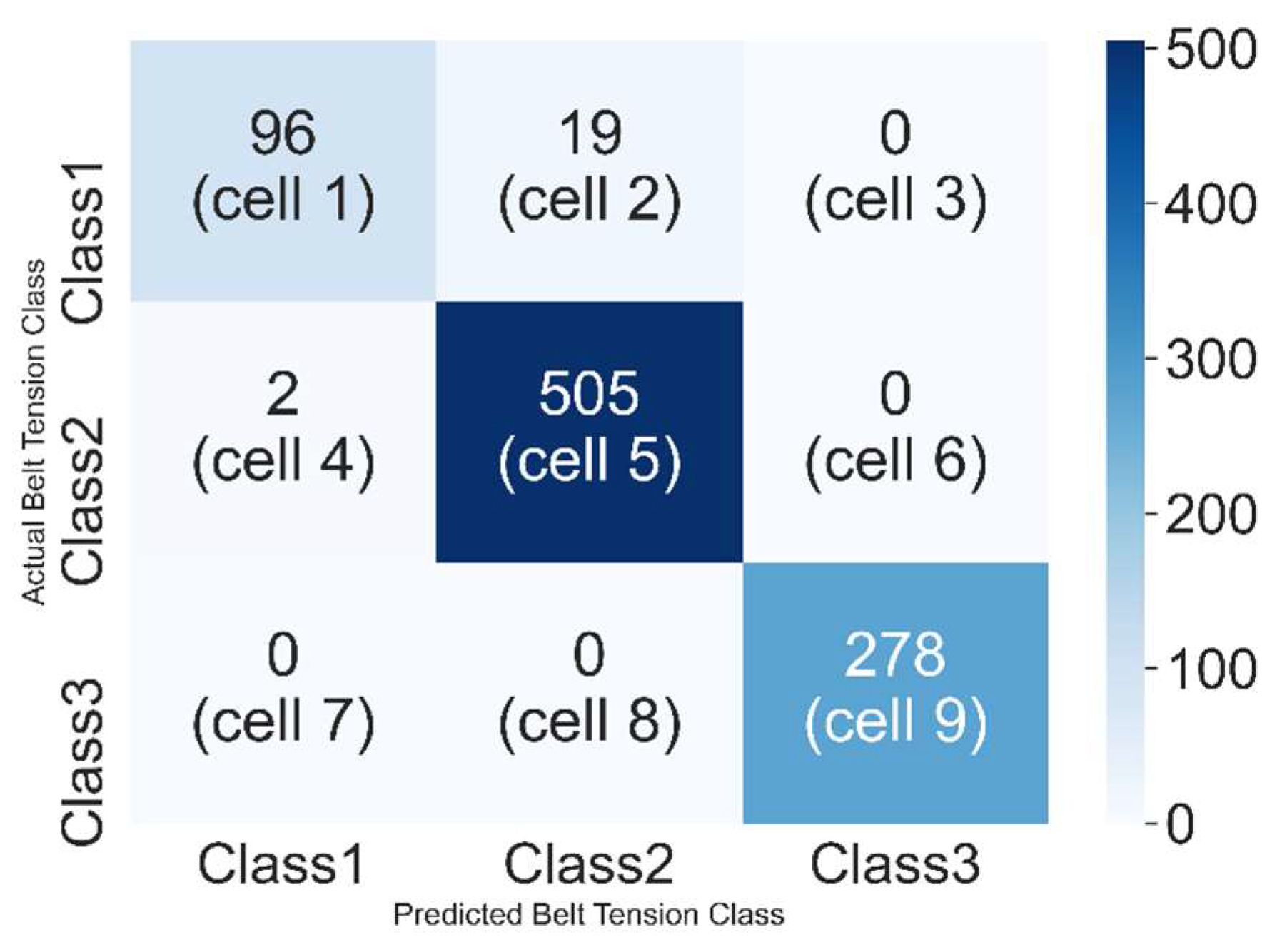 Actual Belt Tension Class

| | Class1 | Class2 | Class3 |
|---|---|---|---|
| Class1 | 96 (cell 1) | 19 (cell 2) | 0 (cell 3) |
| Class2 | 2 (cell 4) | 505 (cell 5) | 0 (cell 6) |
| Class3 | 0 (cell 7) | 0 (cell 8) | 278 (cell 9) |

Predicted Belt Tension Class

500
400
300
200
100
0